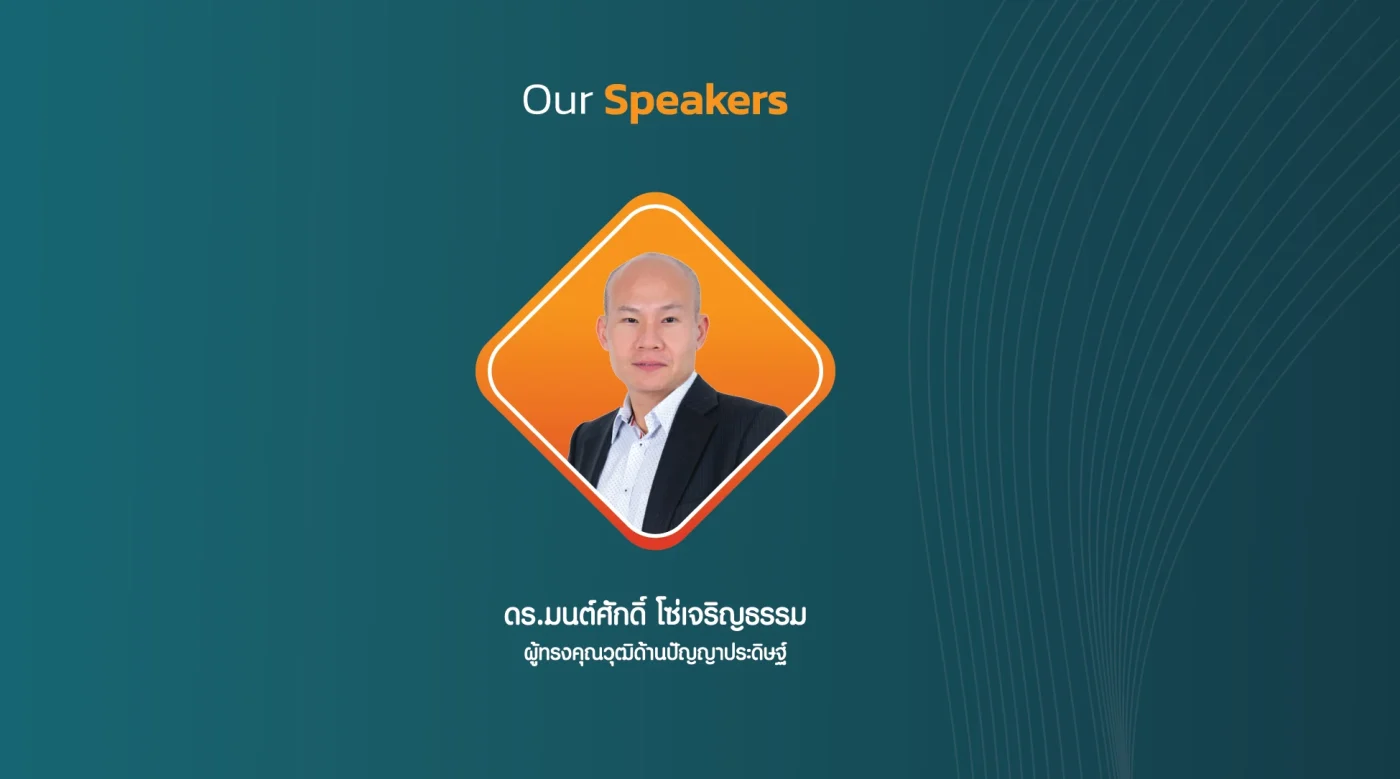 Our Speakers

ดร.มนต์ศักดิ์ โซ่เจริญธรรม
ผู้ทรงคุณวุฒิด้านปัญญาประดิษฐ์